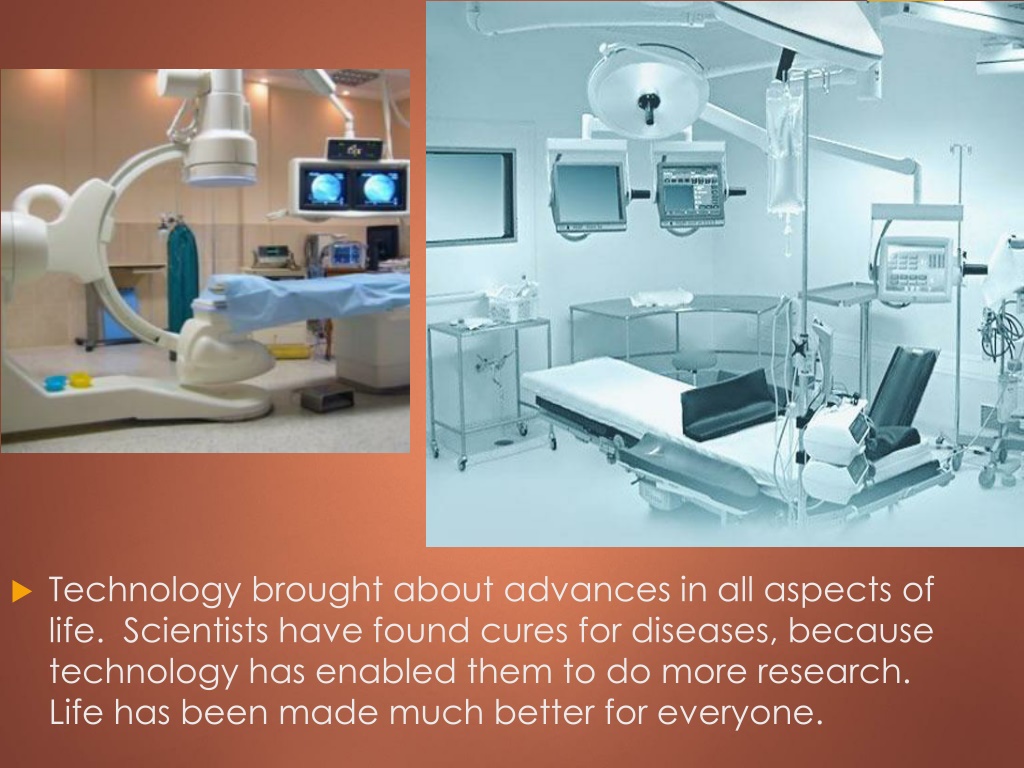 Technology brought about advances in all aspects of life.  Scientists have found cures for diseases, because technology has enabled them to do more research. Life has been made much better for everyone.